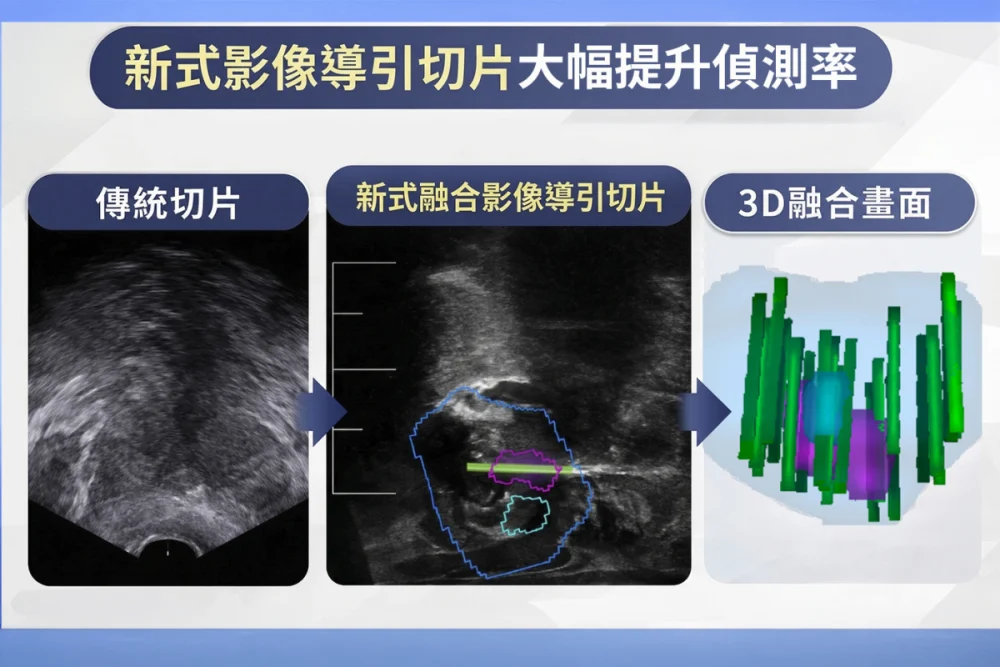 新式影像導引切片大幅提升偵測率

傳統切片

新式融合影像導引切片

3D融合畫面